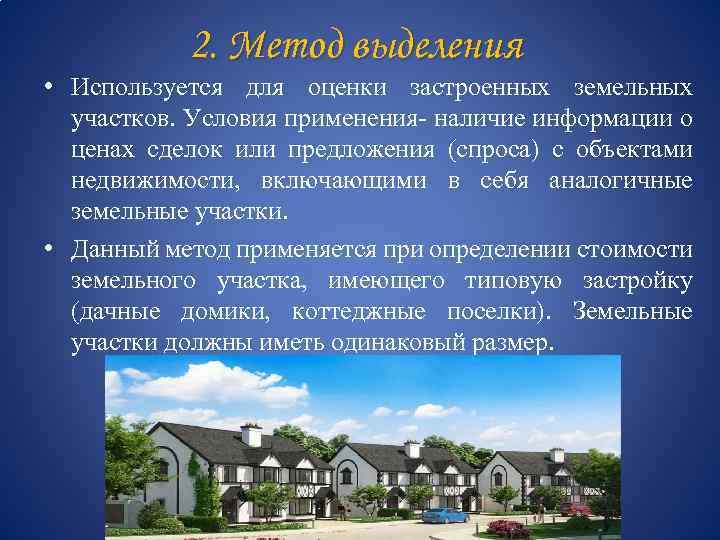 2. Метод выделения

• Используется для оценки застроенных земельных участков. Условия применения- наличие информации о ценах сделок или предложения (спроса) с объектами недвижимости, включающими в себя аналогичные земельные участки.

• Данный метод применяется при определении стоимости земельного участка, имеющего типовую застройку (дачные домики, коттеджные поселки). Земельные участки должны иметь одинаковый размер.